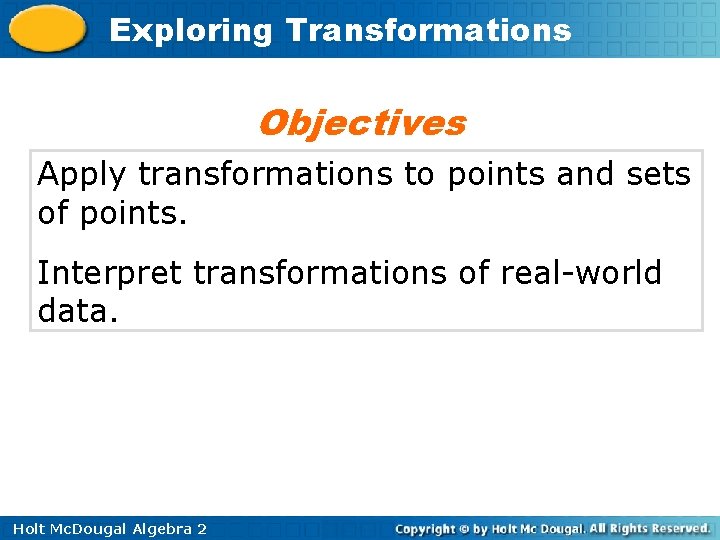 Exploring Transformations

Objectives

Apply transformations to points and sets of points.

Interpret transformations of real-world data.

Holt McDougal Algebra 2

Copyright © by Holt Mc Dougal. All Rights Reserved.